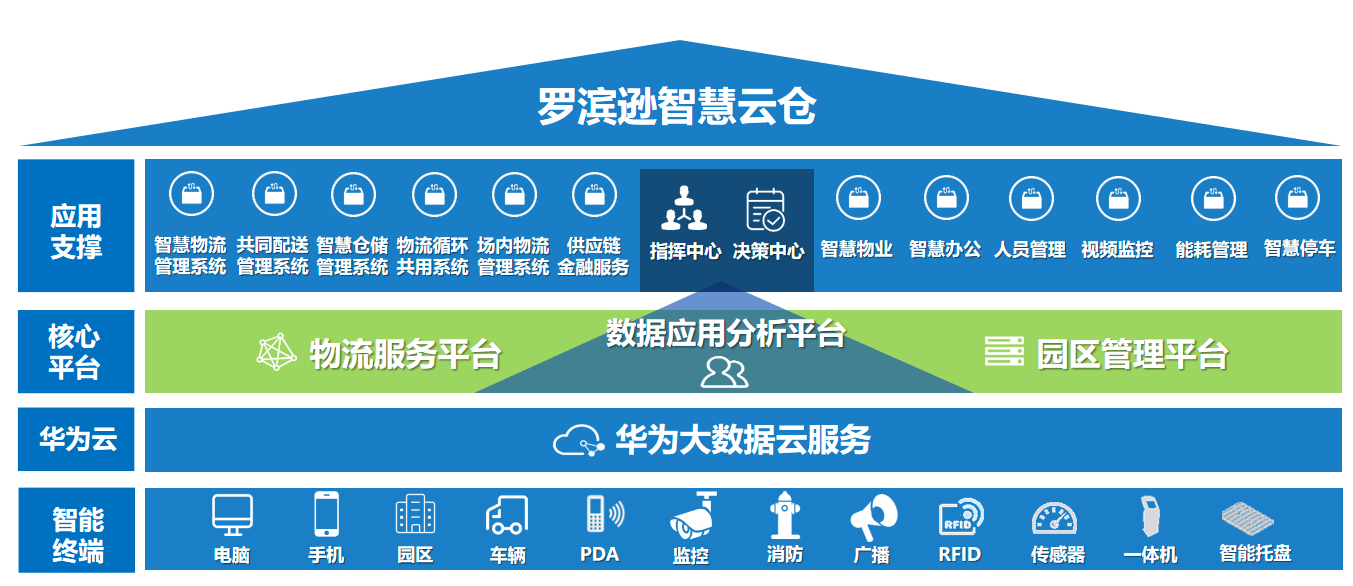 罗滨逊智慧云仓

应用支撑

智慧物流管理系统
共同配送管理系统
智慧仓储管理系统
物流循环共用系统
场内物流管理系统
供应链金融服务
指挥中心
决策中心
智慧物业
智慧办公
人员管理
视频监控
能耗管理
智慧停车

核心平台

物流服务平台
数据应用分析平台
园区管理平台

华为云

华为大数据云服务

智能终端

电脑
手机
园区
车辆
PDA
监控
消防
广播
RFID
传感器
一体机
智能托盘